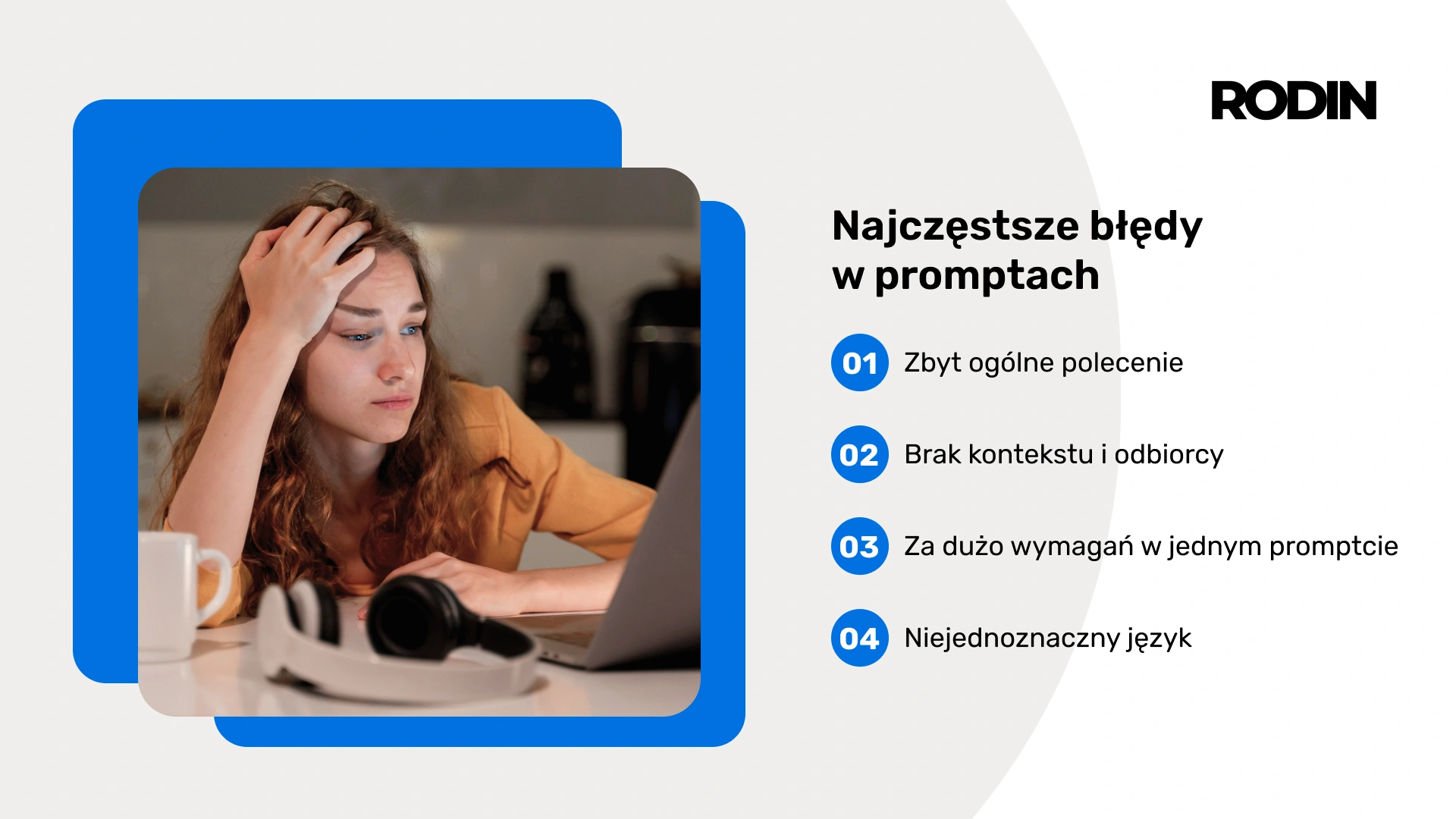 RODIN

Najczęstsze błędy w promptach

01 Zbyt ogólne polecenie

02 Brak kontekstu i odbiorcy

03 Za dużo wymagań w jednym promptcie

04 Niejednoznaczny język